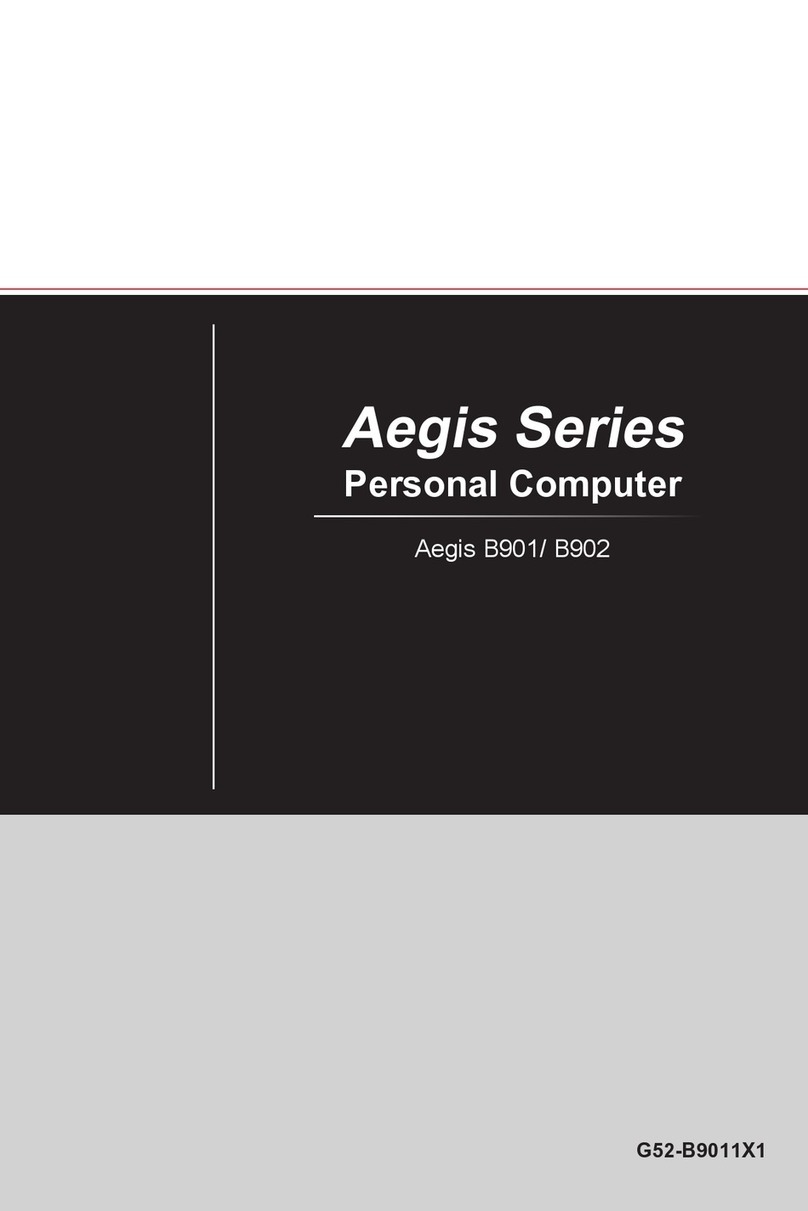 Aegis Series
Personal Computer

Aegis B901/ B902

G52-B9011X1